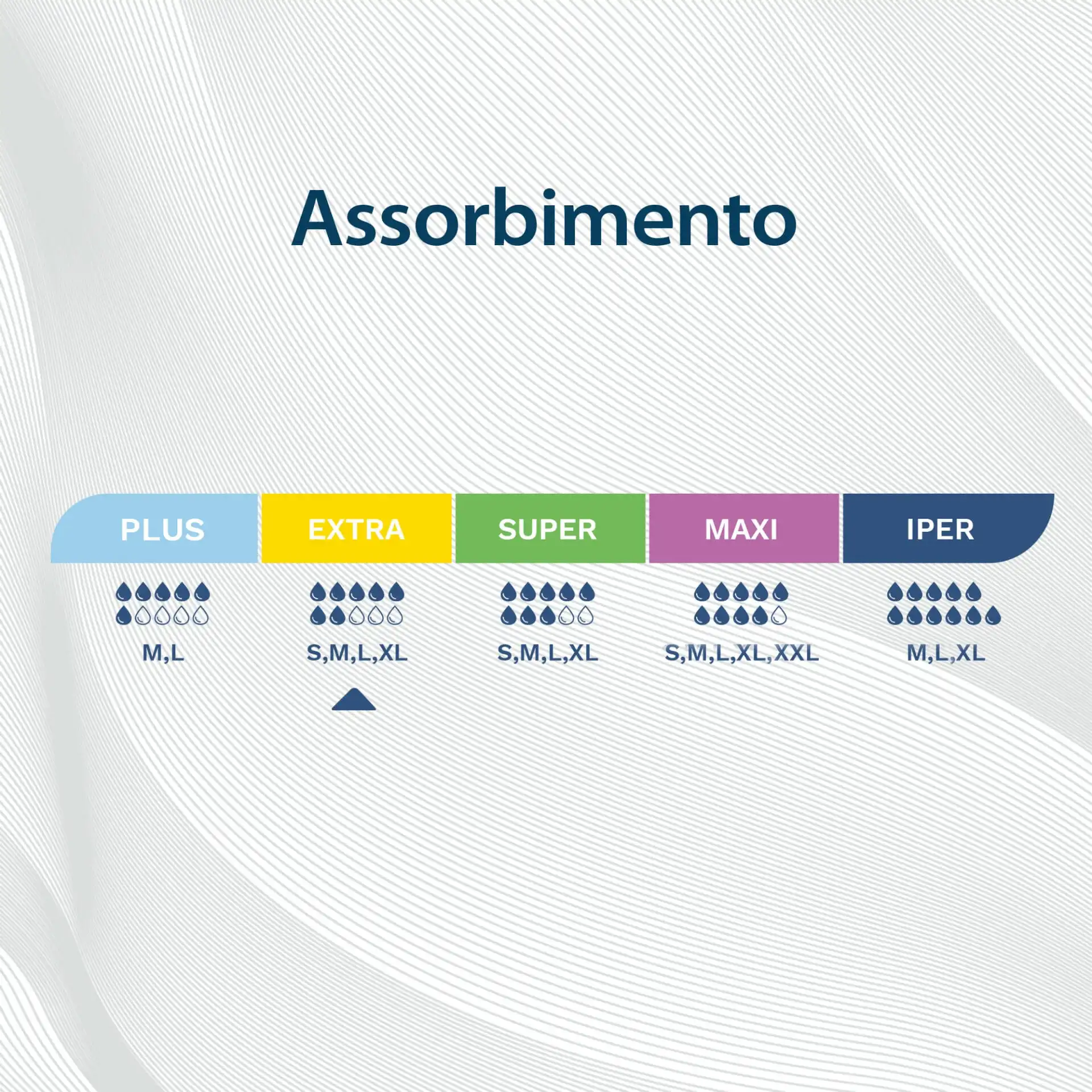 Assorbimento

| PLUS | EXTRA | SUPER | MAXI | IPER |
|---|---|---|---|---|
| M,L | S,M,L,XL | S,M,L,XL | S,M,L,XL,XXL | M,L,XL |